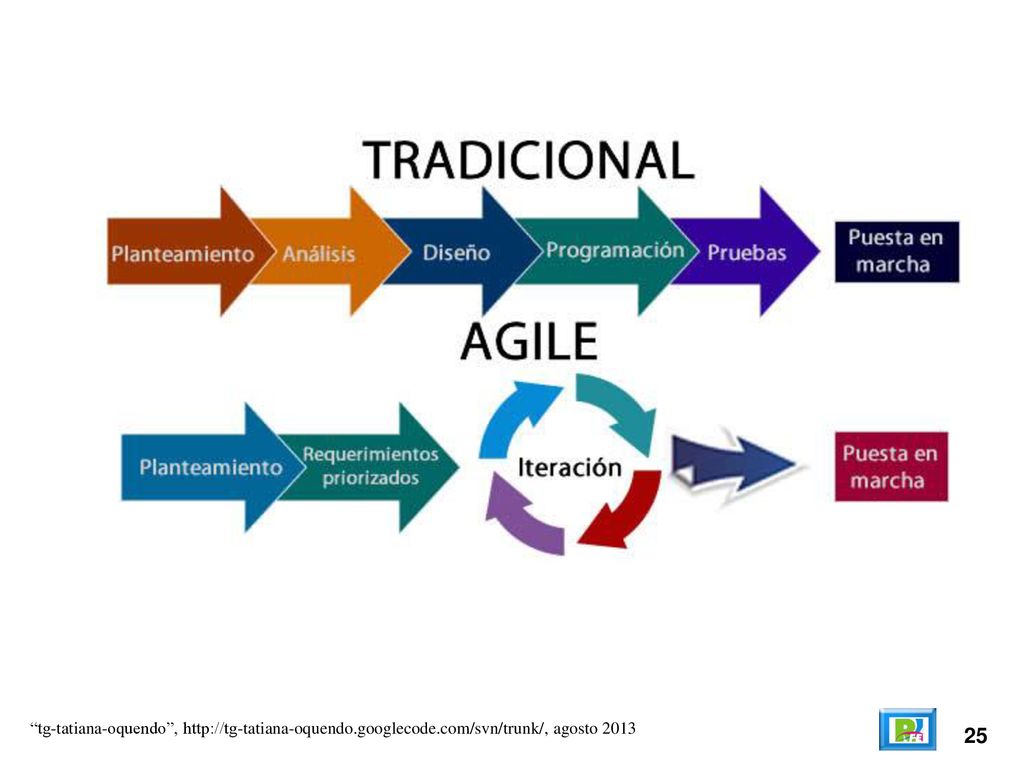 TRADICIONAL

Planteamiento
Análisis
Diseño
Programación
Pruebas
Puesta en marcha

AGILE

Planteamiento
Requerimientos priorizados
Iteración
Puesta en marcha

“tg-tatiana-oquendo”, http://tg-tatiana-oquendo.googlecode.com/svn/trunk/, agosto 2013

25